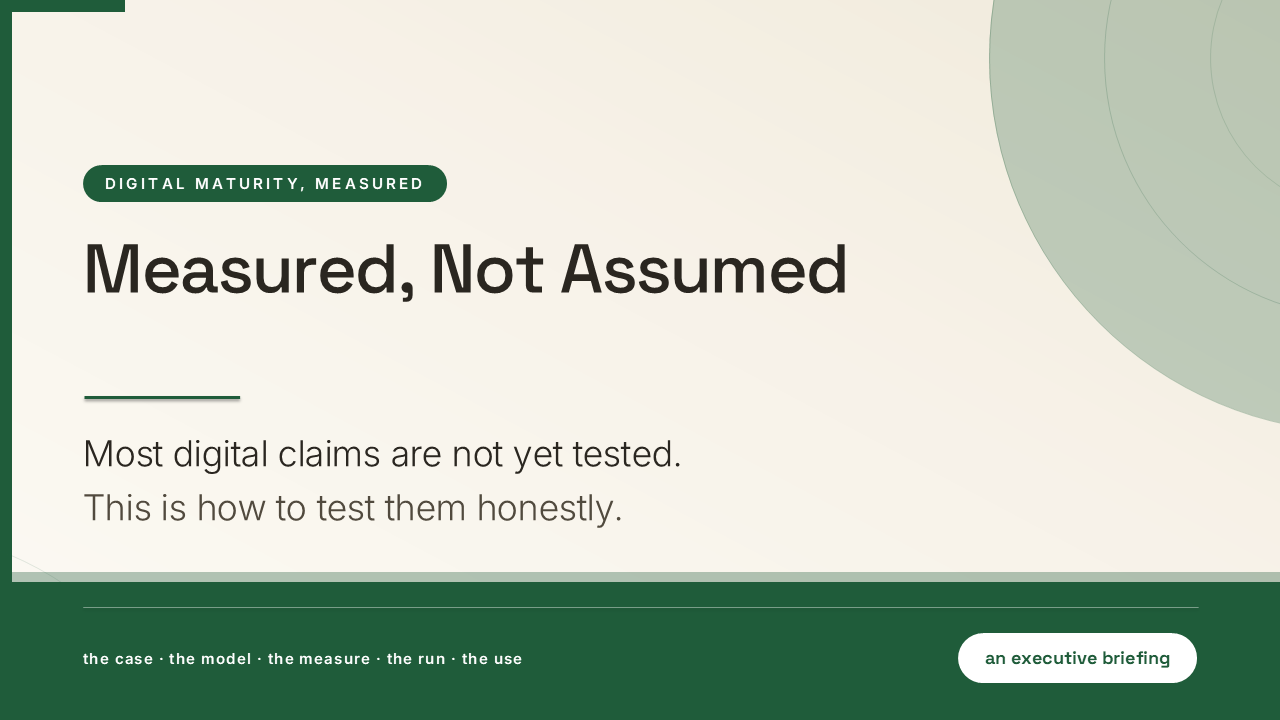 DIGITAL MATURITY, MEASURED

Measured, Not Assumed

Most digital claims are not yet tested.
This is how to test them honestly.

the case · the model · the measure · the run · the use

an executive briefing